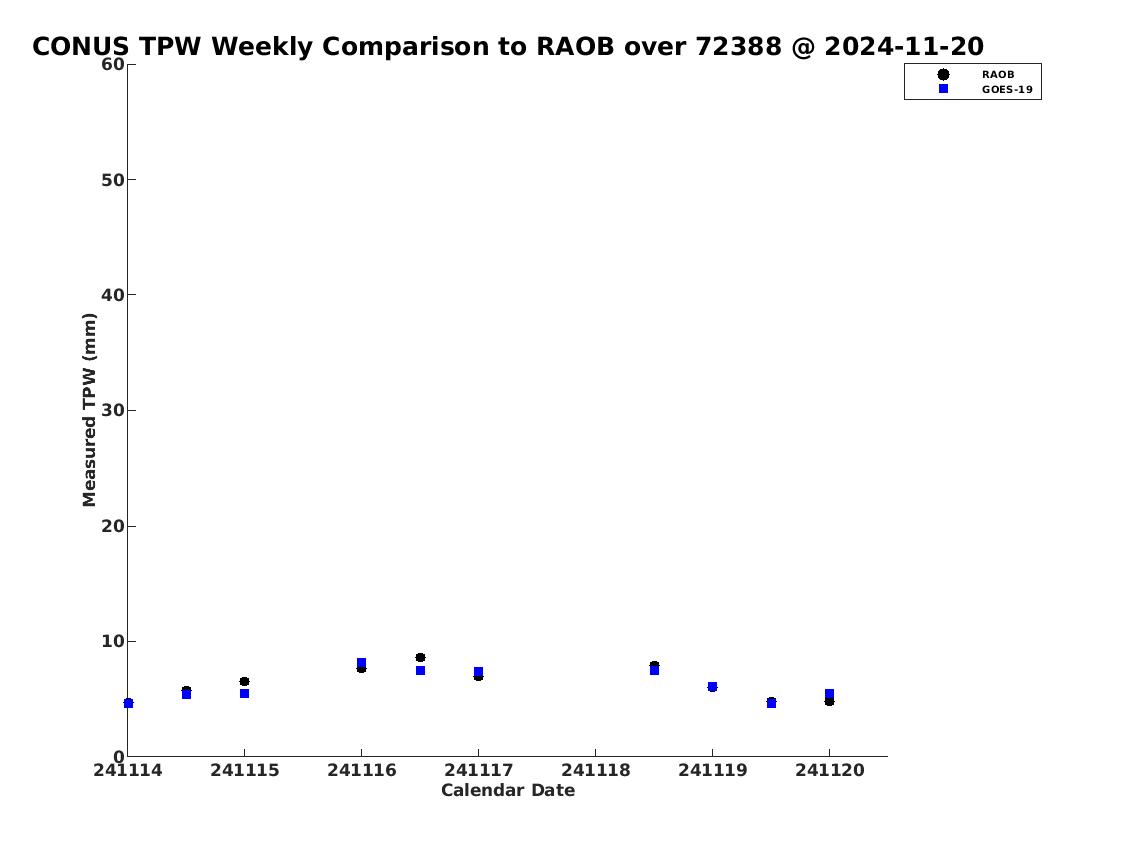 CONUS TPW Weekly Comparison to RAOB over 72388 @ 2024-11-20

RAOB
GOES-19

Measured TPW (mm)

60
50
40
30
20
10
0

241114 241115 241116 241117 241118 241119 241120

Calendar Date